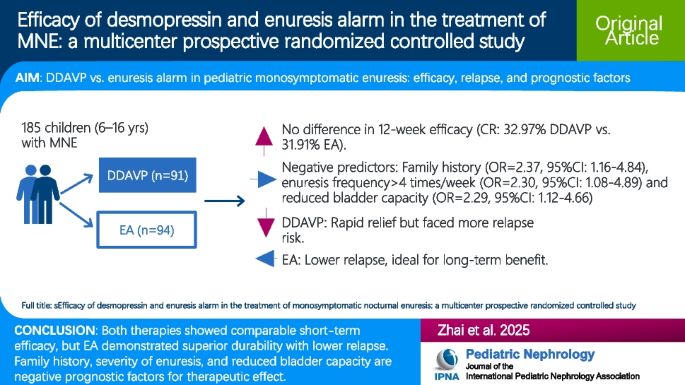 Efficacy of desmopressin and enuresis alarm in the treatment of MNE: a multicenter prospective randomized controlled study

Original Article

AIM: DDAVP vs. enuresis alarm in pediatric monosymptomatic enuresis: efficacy, relapse, and prognostic factors

185 children (6–16 yrs) with MNE

DDAVP (n=91)

EA (n=94)

No difference in 12-week efficacy (CR: 32.97% DDAVP vs. 31.91% EA).

Negative predictors: Family history (OR=2.37, 95%CI: 1.16-4.84), enuresis frequency>4 times/week (OR=2.30, 95%CI: 1.08-4.89) and reduced bladder capacity (OR=2.29, 95%CI: 1.12-4.66)

DDAVP: Rapid relief but faced more relapse risk.

EA: Lower relapse, ideal for long-term benefit.

Full title: sEfficacy of desmopressin and enuresis alarm in the treatment of monosymptomatic nocturnal enuresis: a multicenter prospective randomized controlled study

CONCLUSION: Both therapies showed comparable short-term efficacy, but EA demonstrated superior durability with lower relapse. Family history, severity of enuresis, and reduced bladder capacity are negative prognostic factors for therapeutic effect.

Zhai et al. 2025

IPNA

Pediatric Nephrology
Journal of the
International Pediatric Nephrology Association